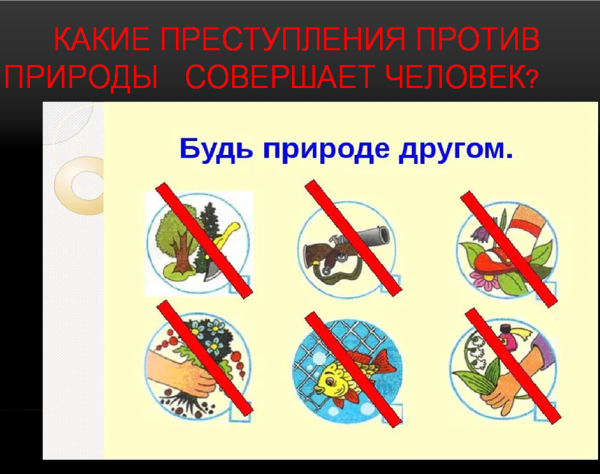 КАКИЕ ПРЕСТУПЛЕНИЯ ПРОТИВ ПРИРОДЫ СОВЕРШАЕТ ЧЕЛОВЕК?

Будь природе другом.